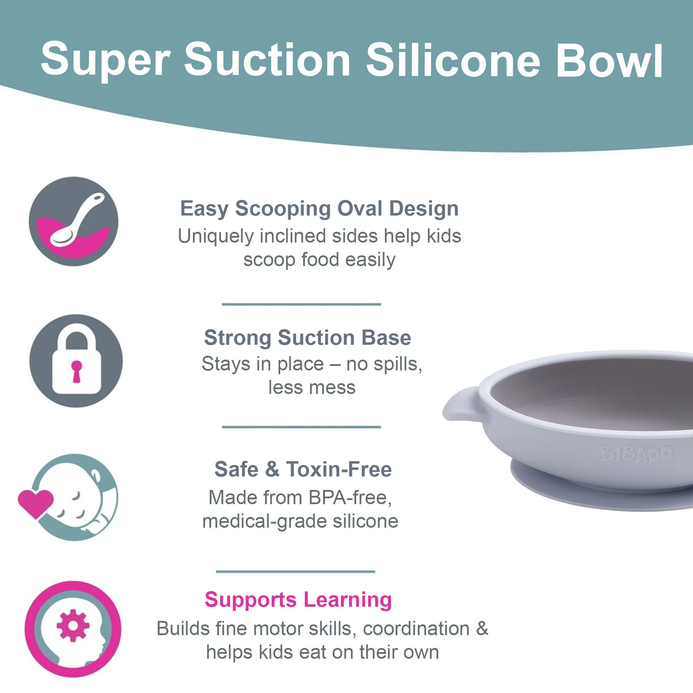 Super Suction Silicone Bowl

Easy Scooping Oval Design
Uniquely inclined sides help kids scoop food easily

Strong Suction Base
Stays in place – no spills, less mess

Safe & Toxin-Free
Made from BPA-free, medical-grade silicone

Supports Learning
Builds fine motor skills, coordination & helps kids eat on their own

BIBADO